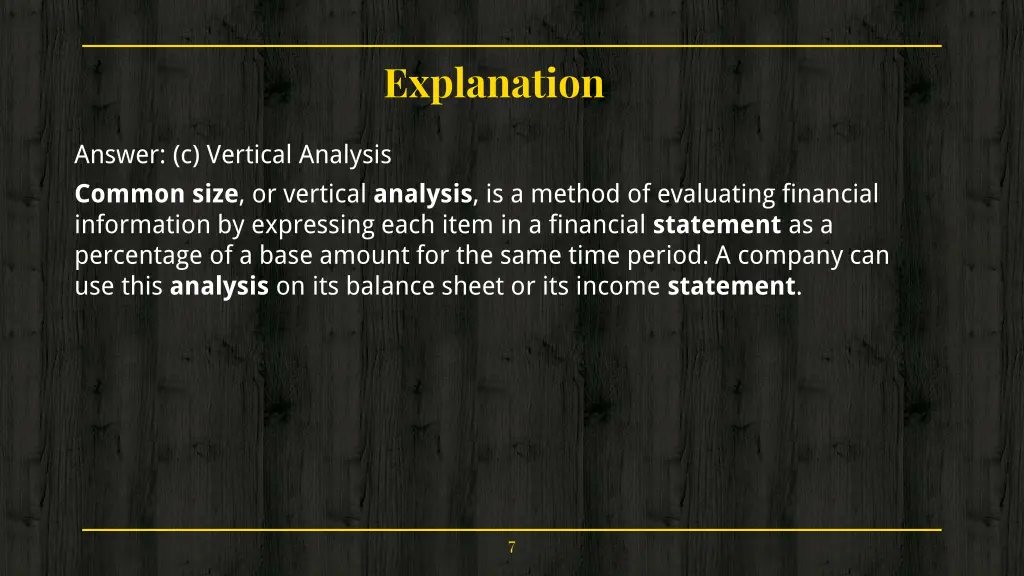 Explanation

Answer: (c) Vertical Analysis

Common size, or vertical analysis, is a method of evaluating financial information by expressing each item in a financial statement as a percentage of a base amount for the same time period. A company can use this analysis on its balance sheet or its income statement.

7